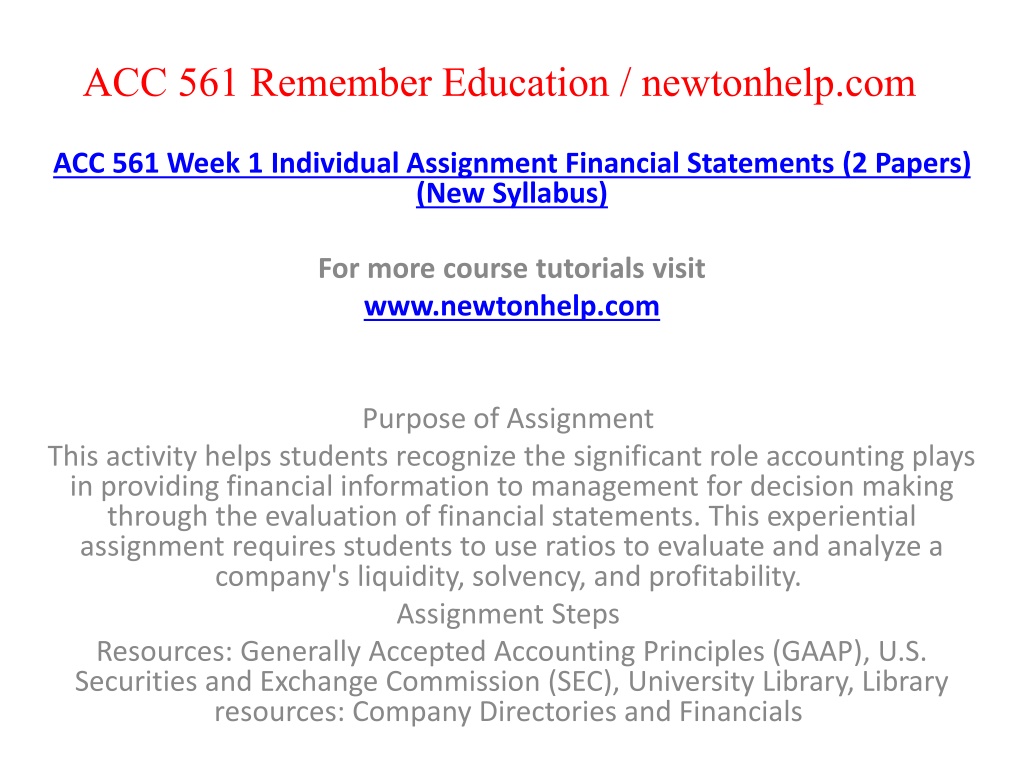 ACC 561 Remember Education / newtonhelp.com

ACC 561 Week 1 Individual Assignment Financial Statements (2 Papers) (New Syllabus)

For more course tutorials visit
www.newtonhelp.com

Purpose of Assignment
This activity helps students recognize the significant role accounting plays in providing financial information to management for decision making through the evaluation of financial statements. This experiential assignment requires students to use ratios to evaluate and analyze a company's liquidity, solvency, and profitability.
Assignment Steps
Resources: Generally Accepted Accounting Principles (GAAP), U.S. Securities and Exchange Commission (SEC), University Library, Library resources: Company Directories and Financials